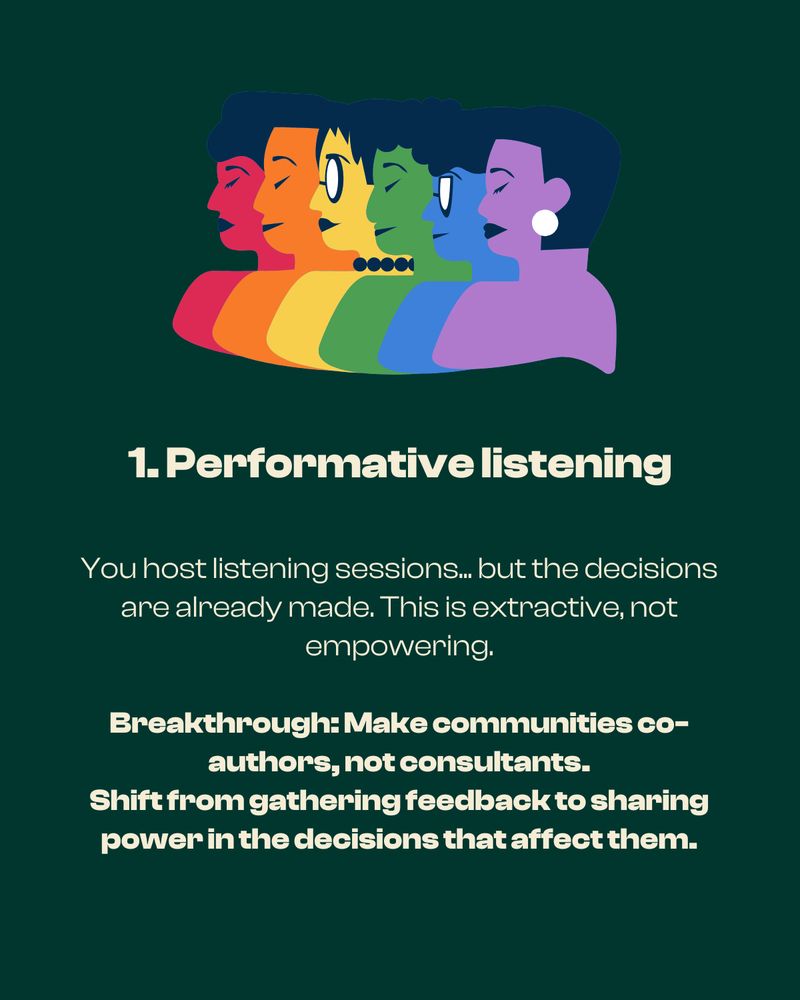 1. Performative listening

You host listening sessions... but the decisions are already made. This is extractive, not empowering.

Breakthrough: Make communities co-authors, not consultants.
Shift from gathering feedback to sharing power in the decisions that affect them.